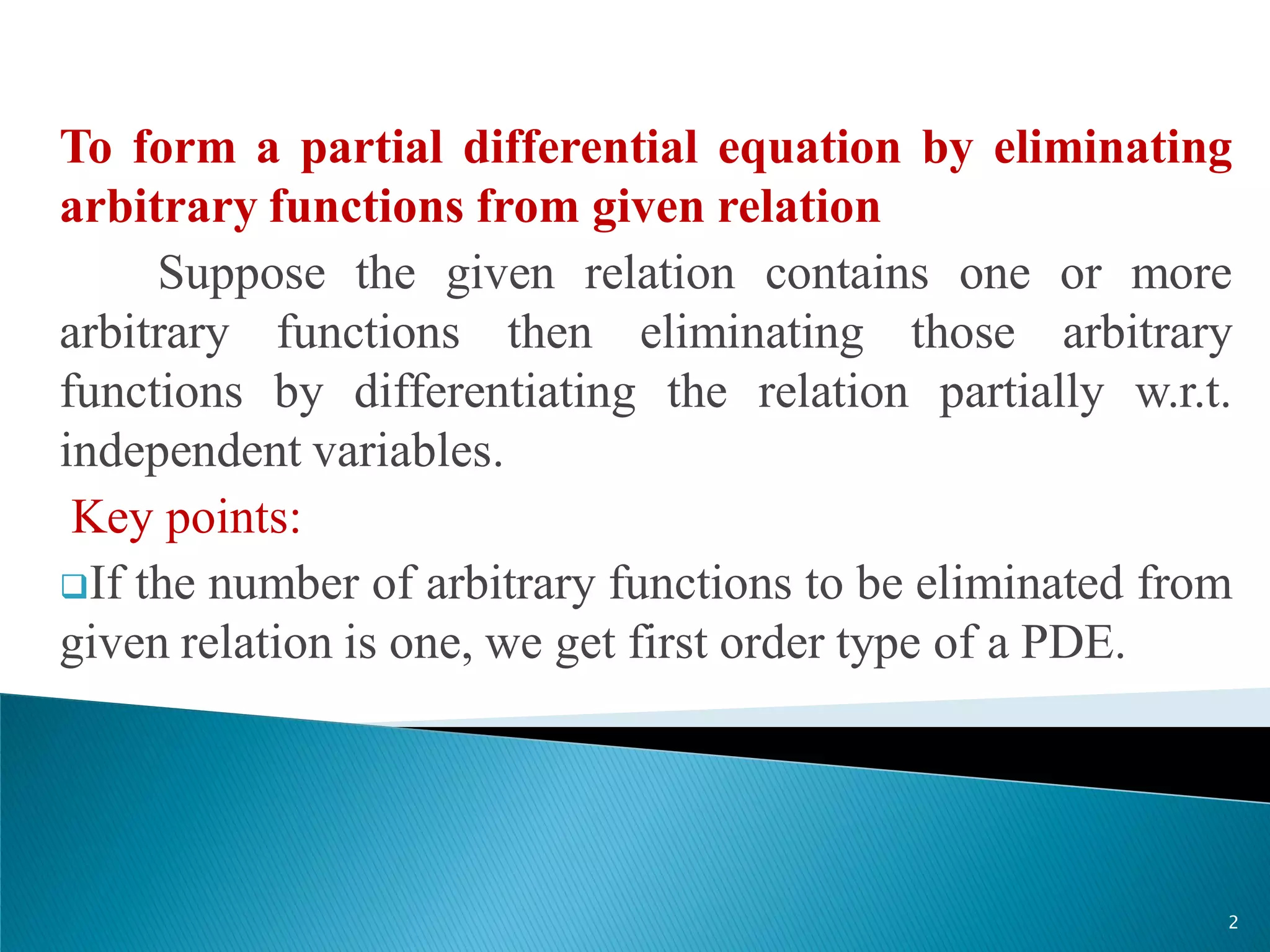 To form a partial differential equation by eliminating arbitrary functions from given relation

Suppose the given relation contains one or more arbitrary functions then eliminating those arbitrary functions by differentiating the relation partially w.r.t. independent variables.

Key points:

❑If the number of arbitrary functions to be eliminated from given relation is one, we get first order type of a PDE.

2